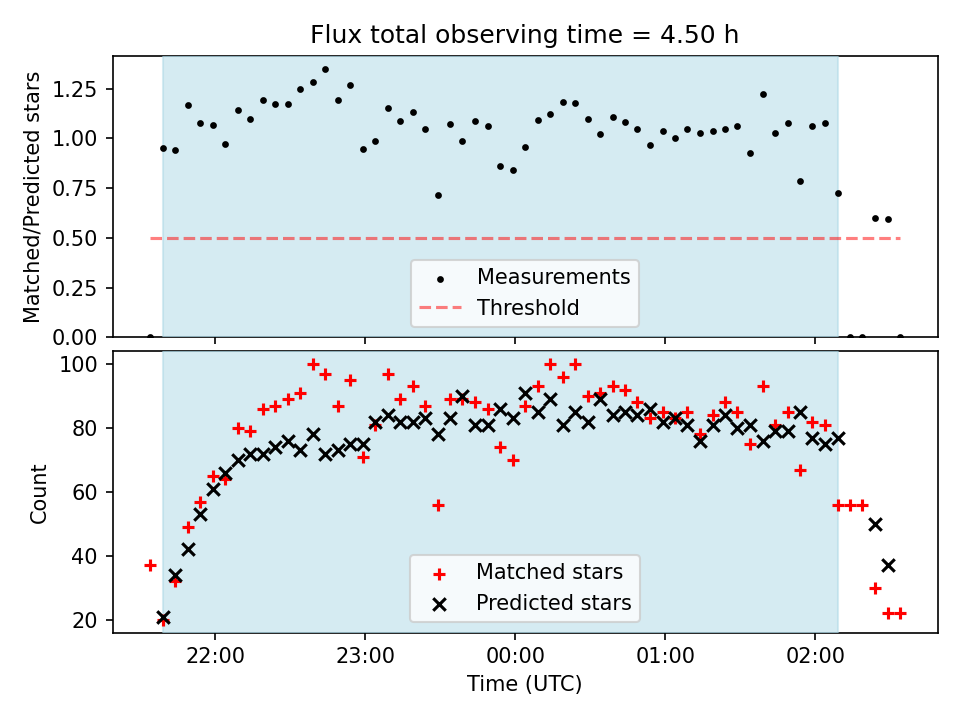 Flux total observing time = 4.50 h

Matched/Predicted stars

1.25
1.00
0.75
0.50
0.25
0.00

Measurements
Threshold

Count

100
80
60
40
20

Matched stars
Predicted stars

22:00
23:00
00:00
01:00
02:00

Time (UTC)